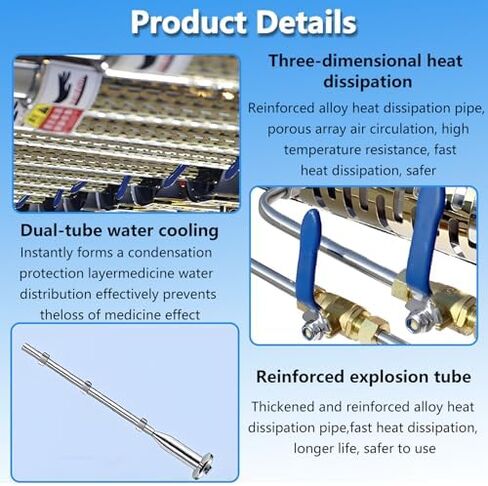 Product Details

Three-dimensional heat dissipation

Reinforced alloy heat dissipation pipe, porous array air circulation, high temperature resistance, fast heat dissipation, safer

Dual-tube water cooling

Instantly forms a condensation protection layermedicine water distribution effectively prevents theloss of medicine effect

Reinforced explosion tube

Thickened and reinforced alloy heat dissipation pipe,fast heat dissipation, longer life, safer to use